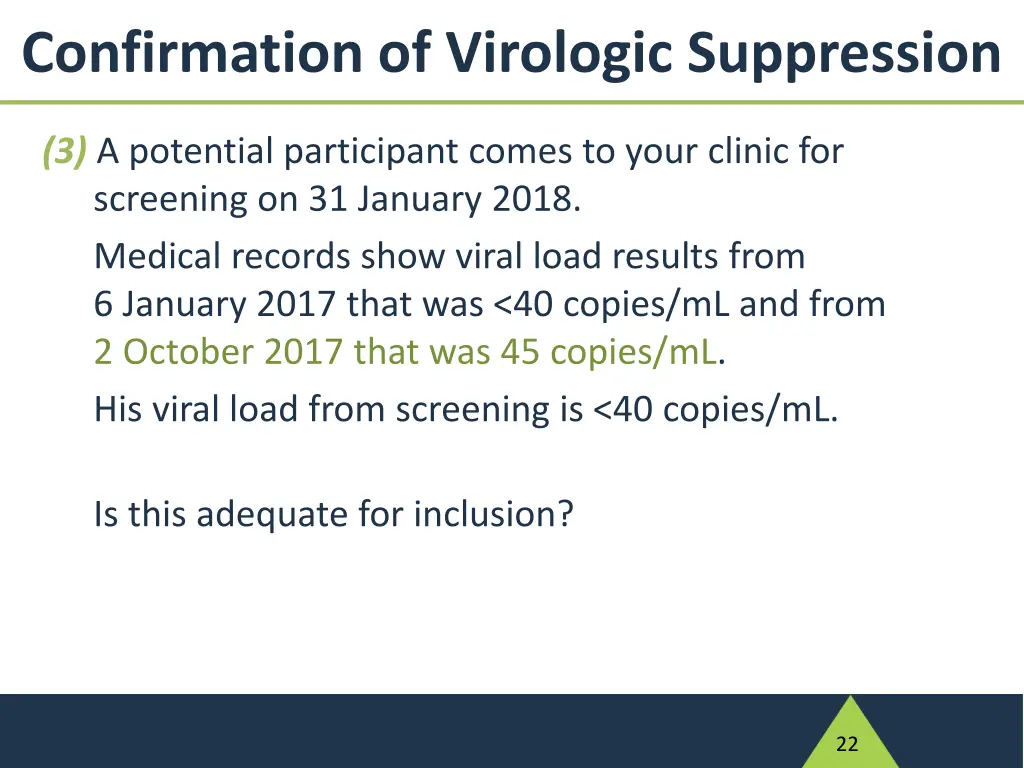 Confirmation of Virologic Suppression

(3) A potential participant comes to your clinic for screening on 31 January 2018.

Medical records show viral load results from 6 January 2017 that was <40 copies/mL and from 2 October 2017 that was 45 copies/mL.

His viral load from screening is <40 copies/mL.

Is this adequate for inclusion?

22